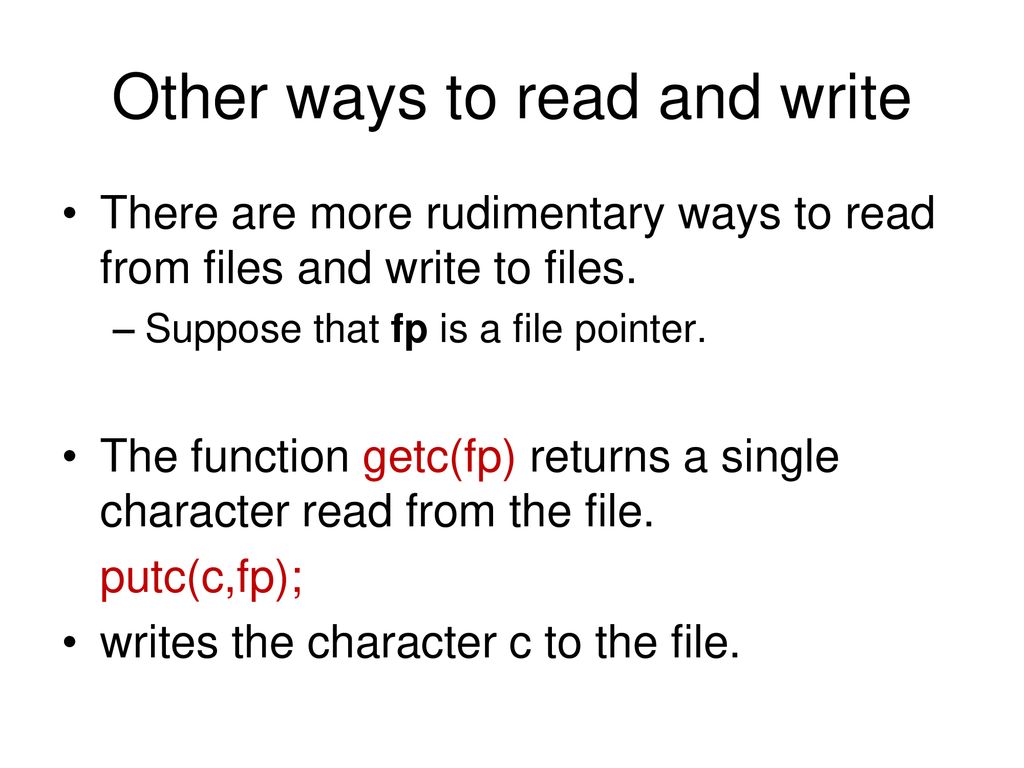 Other ways to read and write

• There are more rudimentary ways to read from files and write to files.

– Suppose that fp is a file pointer.

• The function getc(fp) returns a single character read from the file.

putc(c,fp);

• writes the character c to the file.